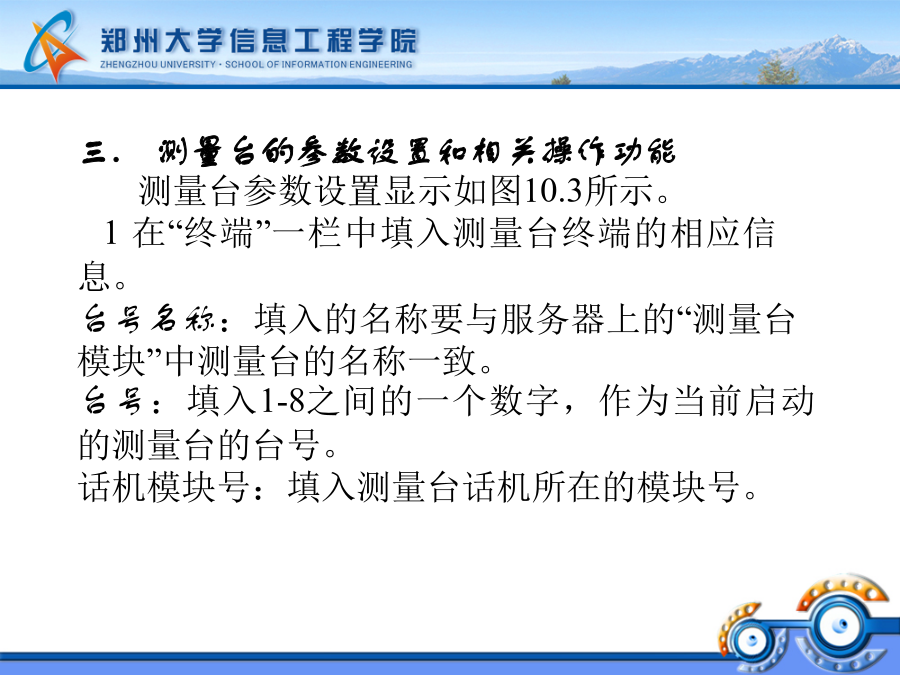 郑州大学信息工程学院
ZHENGZHOU UNIVERSITY · SCHOOL OF INFORMATION ENGINEERING

三． 测量台的参数设置和相关操作功能

测量台参数设置显示如图10.3所示。

1 在“终端”一栏中填入测量台终端的相应信息。

台号名称：填入的名称要与服务器上的“测量台模块”中测量台的名称一致。

台号：填入1-8之间的一个数字，作为当前启动的测量台的台号。

话机模块号：填入测量台话机所在的模块号。